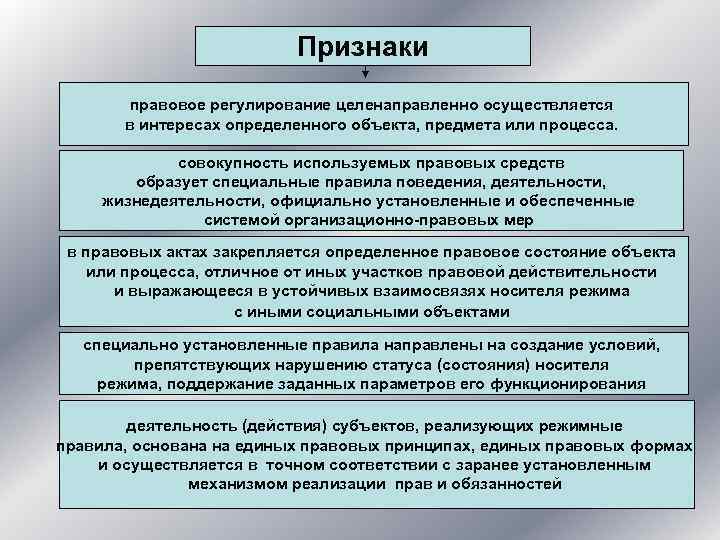 Признаки

правовое регулирование целенаправленно осуществляется в интересах определенного объекта, предмета или процесса.

совокупность используемых правовых средств образует специальные правила поведения, деятельности, жизнедеятельности, официально установленные и обеспеченные системой организационно-правовых мер

в правовых актах закрепляется определенное правовое состояние объекта или процесса, отличное от иных участков правовой действительности и выражающееся в устойчивых взаимосвязях носителя режима с иными социальными объектами

специально установленные правила направлены на создание условий, препятствующих нарушению статуса (состояния) носителя режима, поддержание заданных параметров его функционирования

деятельность (действия) субъектов, реализующих режимные правила, основана на единых правовых принципах, единых правовых формах и осуществляется в точном соответствии с заранее установленным механизмом реализации прав и обязанностей